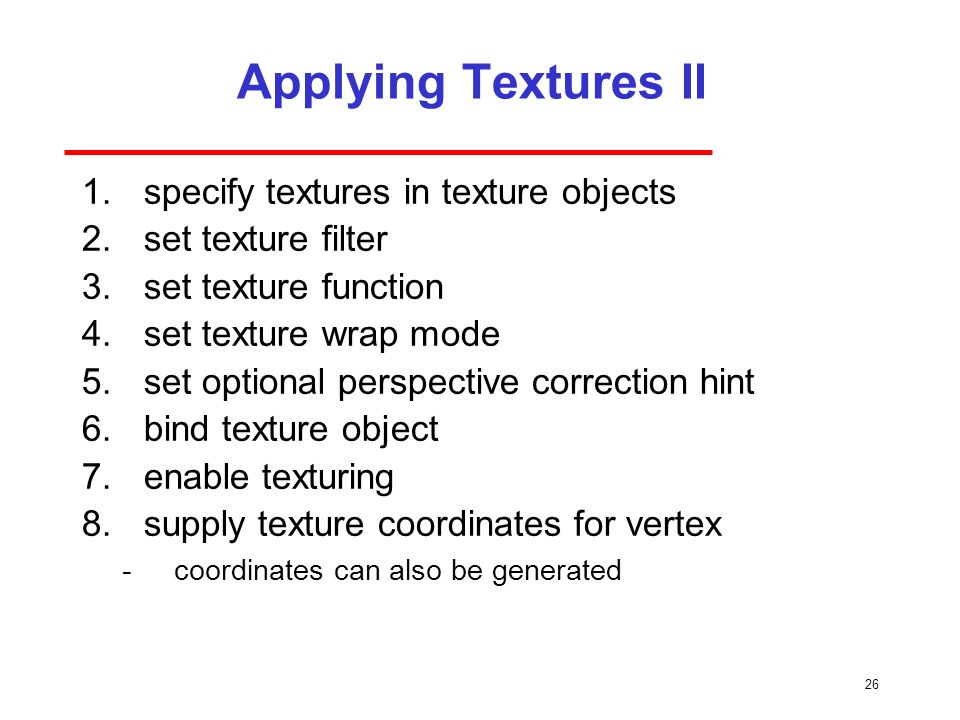 Applying Textures II

1. specify textures in texture objects
2. set texture filter
3. set texture function
4. set texture wrap mode
5. set optional perspective correction hint
6. bind texture object
7. enable texturing
8. supply texture coordinates for vertex
- coordinates can also be generated

26